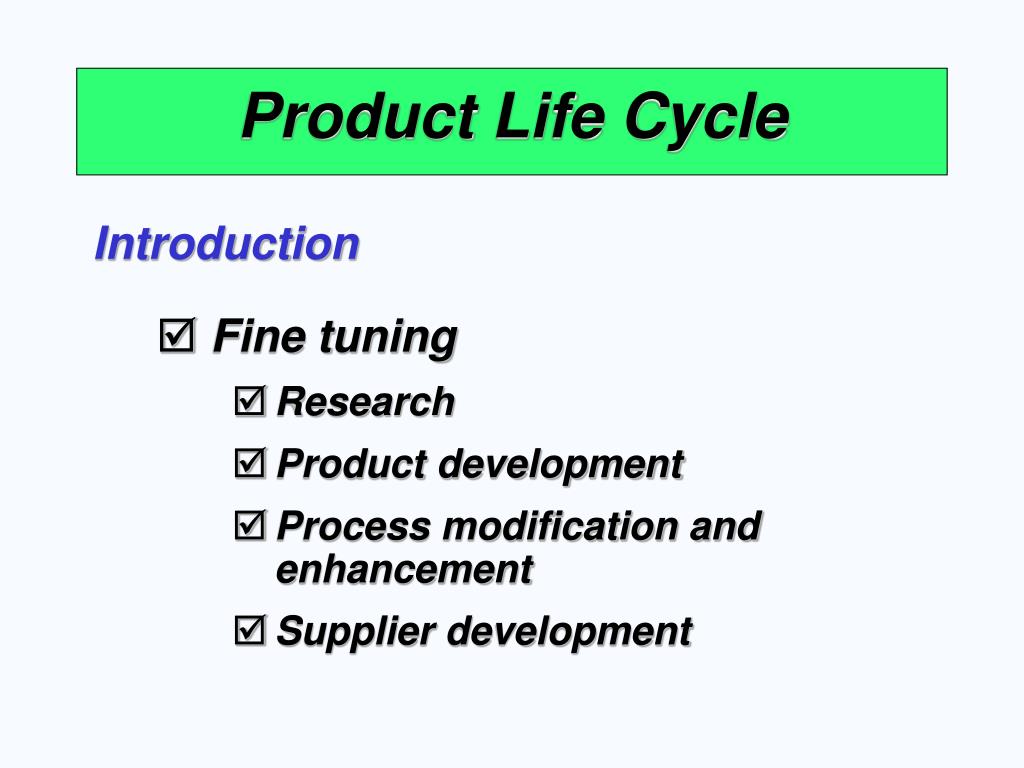 Product Life Cycle

Introduction

☑ Fine tuning

☑ Research

☑ Product development

☑ Process modification and enhancement

☑ Supplier development